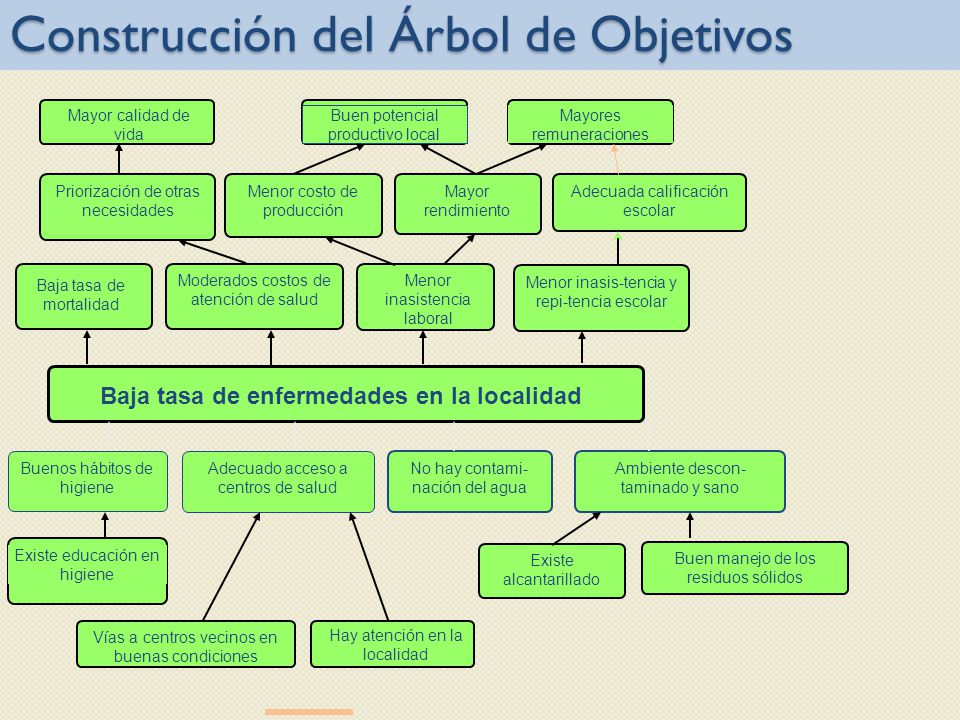 Construcción del Árbol de Objetivos

Mayor calidad de vida

Buen potencial productivo local

Mayores remuneraciones

Priorización de otras necesidades

Menor costo de producción

Mayor rendimiento

Adecuada calificación escolar

Baja tasa de mortalidad

Moderados costos de atención de salud

Menor inasistencia laboral

Menor inasis-tencia y repi-tencia escolar

Baja tasa de enfermedades en la localidad

Buenos hábitos de higiene

Adecuado acceso a centros de salud

No hay contami-nación del agua

Ambiente descon-taminado y sano

Existe educación en higiene

Existe alcantarillado

Buen manejo de los residuos sólidos

Vías a centros vecinos en buenas condiciones

Hay atención en la localidad